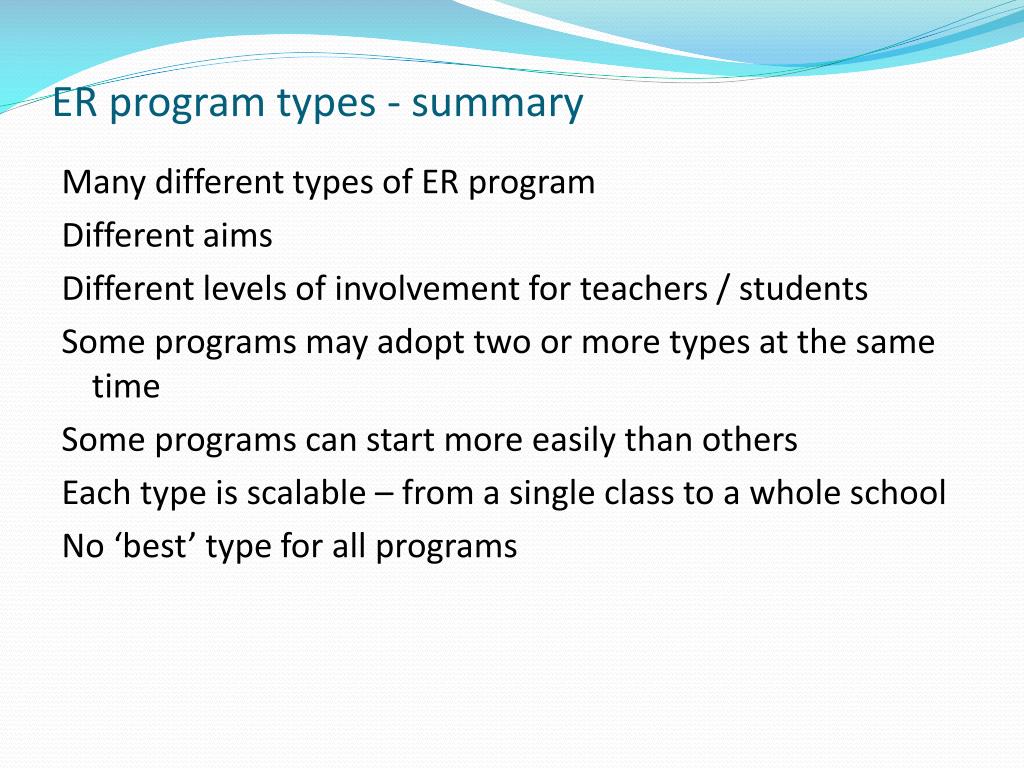 ER program types - summary

Many different types of ER program

Different aims

Different levels of involvement for teachers / students

Some programs may adopt two or more types at the same time

Some programs can start more easily than others

Each type is scalable – from a single class to a whole school

No ‘best’ type for all programs